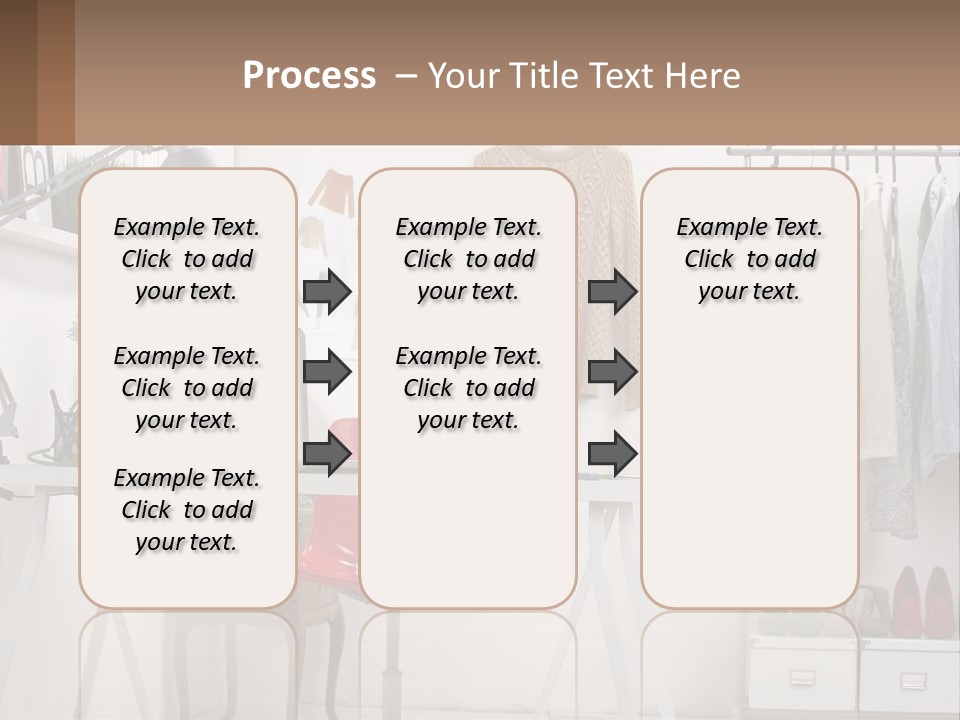 Process – Your Title Text Here

Example Text. Click to add your text.

Example Text. Click to add your text.

Example Text. Click to add your text.

Example Text. Click to add your text.

Example Text. Click to add your text.

Example Text. Click to add your text.